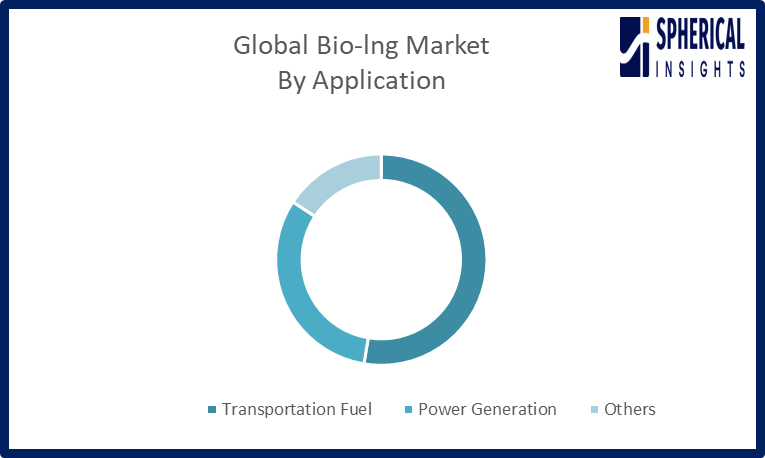 Global Bio-lng Market
By Application

SPHERICAL
INSIGHTS

Transportation Fuel Power Generation Others